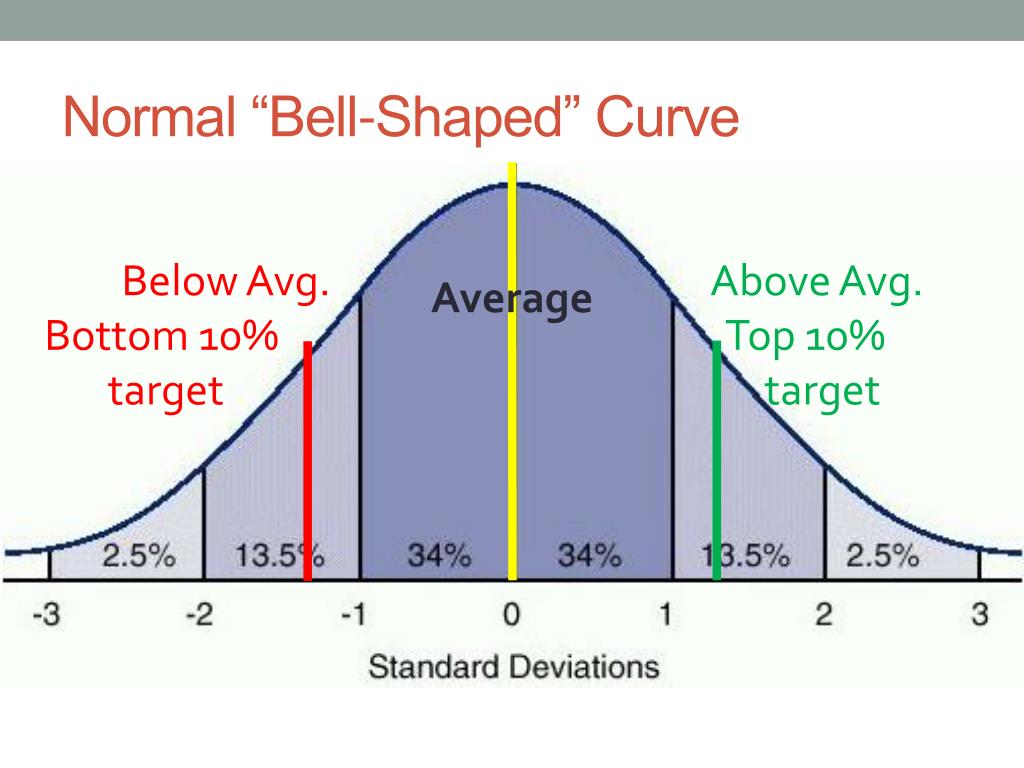 Normal “Bell-Shaped” Curve

Below Avg.
Bottom 10%
target

Average

Above Avg.
Top 10%
target

2.5%
13.5%
34%
34%
13.5%
2.5%

-3
-2
-1
0
1
2
3

Standard Deviations